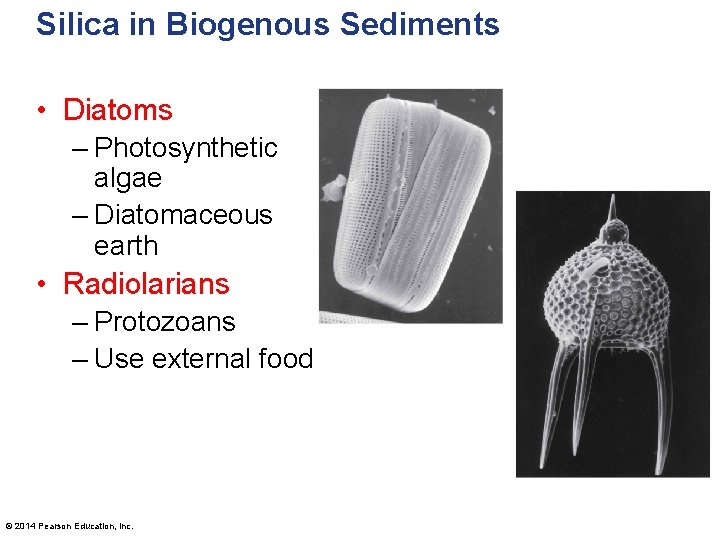 Silica in Biogenous Sediments

• Diatoms
– Photosynthetic algae
– Diatomaceous earth
• Radiolarians
– Protozoans
– Use external food

© 2014 Pearson Education, Inc.